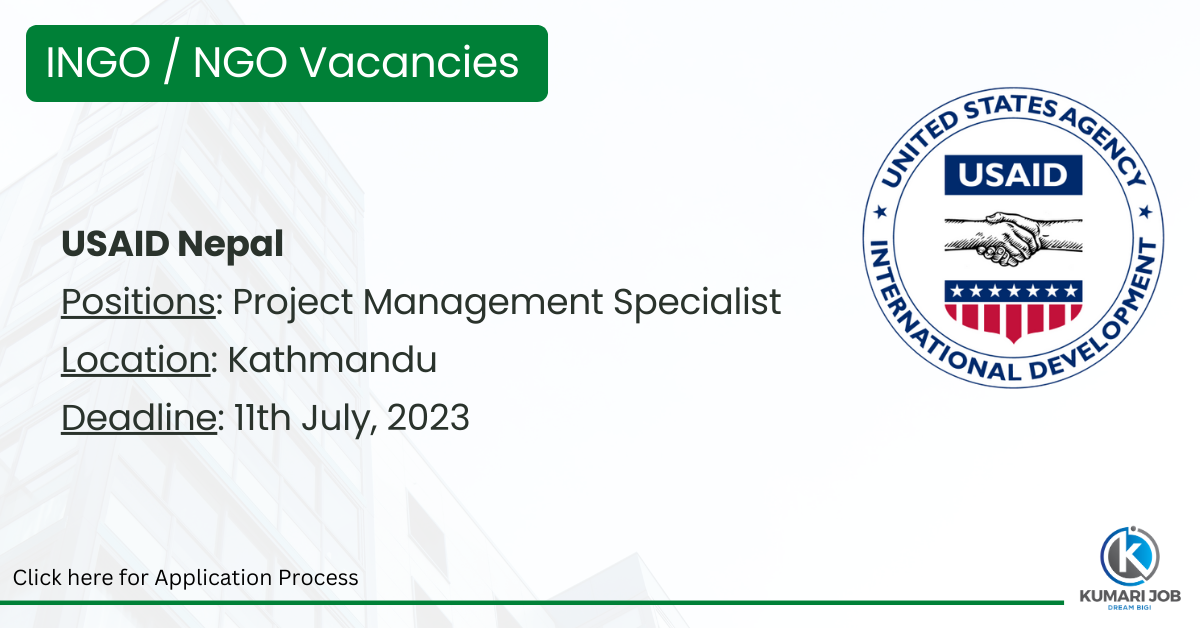 INGO / NGO Vacancies

USAID Nepal

Positions: Project Management Specialist

Location: Kathmandu

Deadline: 11th July, 2023

UNITED STATES AGENCY

USAID

INTERNATIONAL DEVELOPMENT

Click here for Application Process

KUMARI JOB
DREAM BIG!